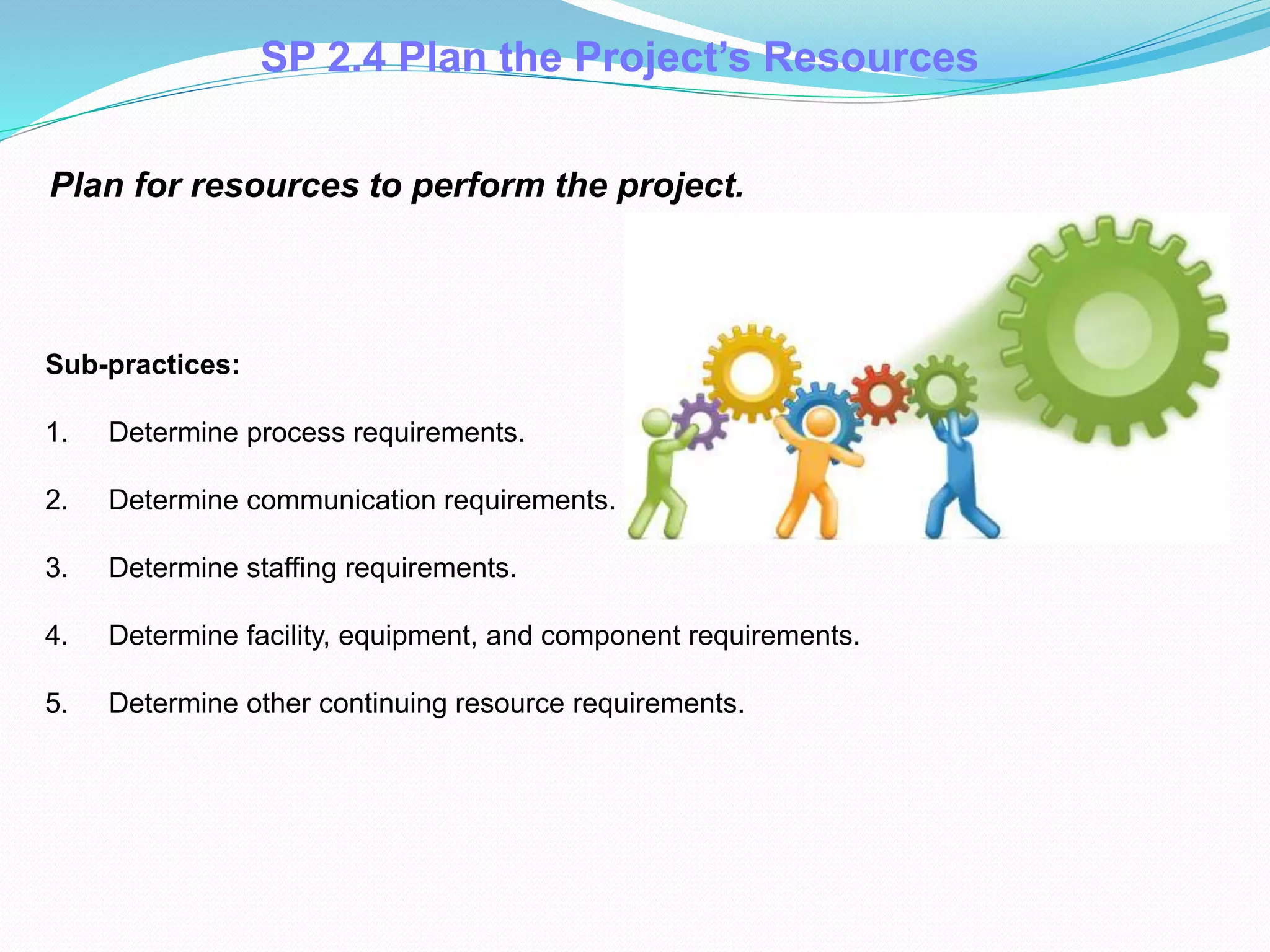 SP 2.4 Plan the Project’s Resources

Plan for resources to perform the project.

Sub-practices:

1. Determine process requirements.

2. Determine communication requirements.

3. Determine staffing requirements.

4. Determine facility, equipment, and component requirements.

5. Determine other continuing resource requirements.